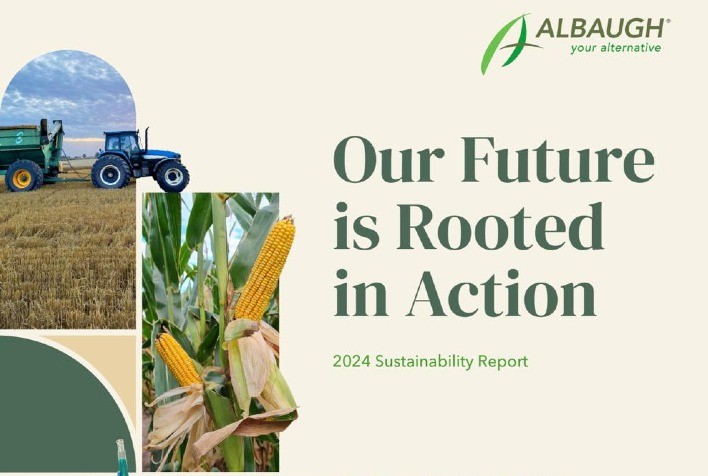 ALBAUGH®
your alternative

Our Future is Rooted in Action

2024 Sustainability Report